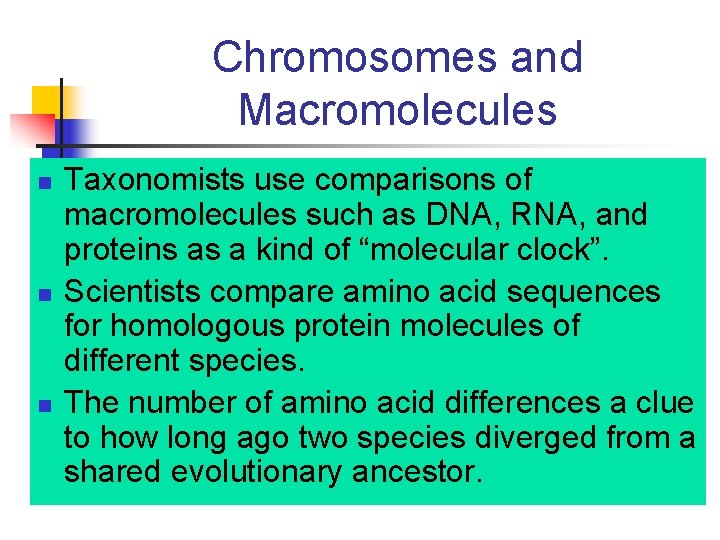 Chromosomes and Macromolecules

- Taxonomists use comparisons of macromolecules such as DNA, RNA, and proteins as a kind of “molecular clock”.
- Scientists compare amino acid sequences for homologous protein molecules of different species.
- The number of amino acid differences a clue to how long ago two species diverged from a shared evolutionary ancestor.